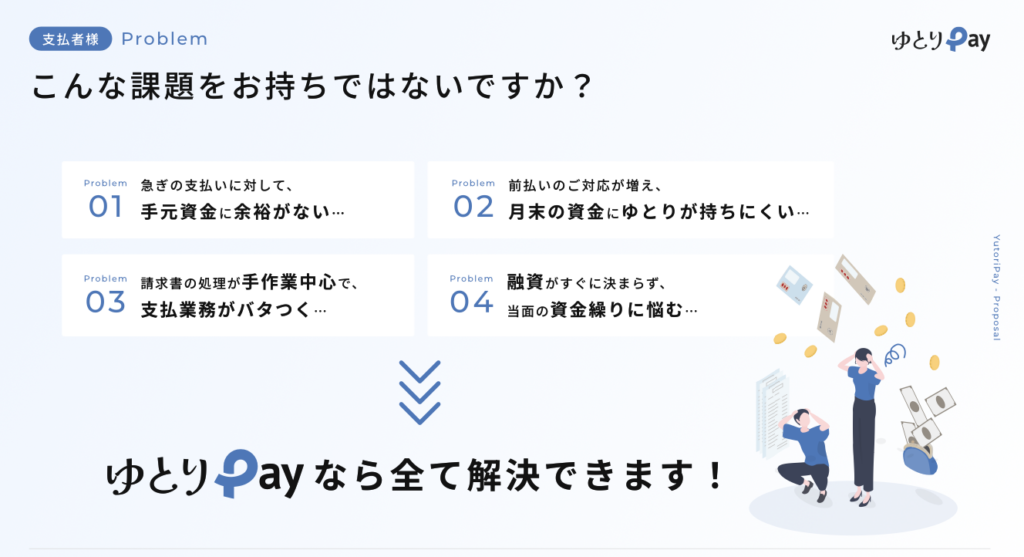 支払者様 Problem

ゆとりPay

こんな課題をお持ちではないですか？

Problem 01
急ぎの支払いに対して、
手元資金に余裕がない…

Problem 02
前払いのご対応が増え、
月末の資金にゆとりが持ちにくい…

Problem 03
請求書の処理が手作業中心で、
支払業務がバタつく…

Problem 04
融資がすぐに決まらず、
当面の資金繰りに悩む…

YutoriPay - Proposal

ゆとりPayなら全て解決できます！